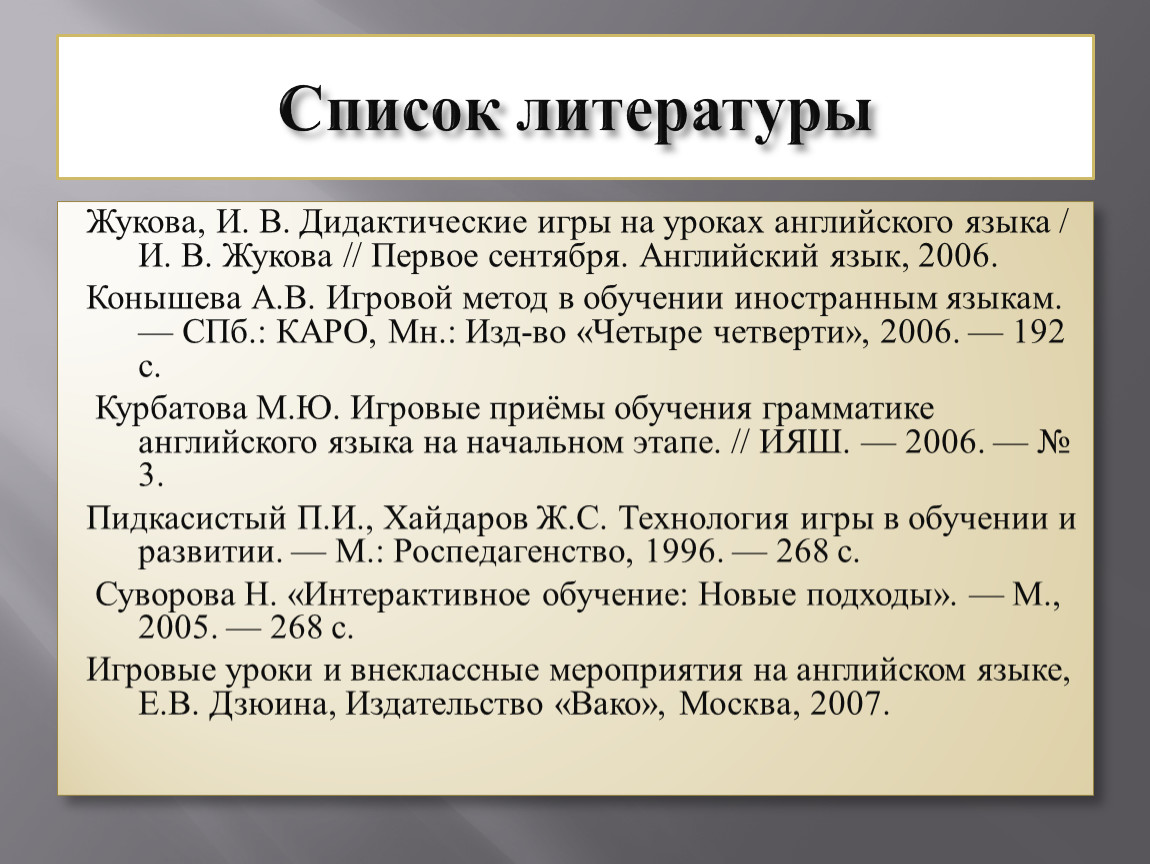 Список литературы

Жукова, И. В. Дидактические игры на уроках английского языка / И. В. Жукова // Первое сентября. Английский язык, 2006.

Конышева А.В. Игровой метод в обучении иностранным языкам. — СПб.: КАРО, Мн.: Изд-во «Четыре четверти», 2006. — 192 с.

Курбатова М.Ю. Игровые приёмы обучения грамматике английского языка на начальном этапе. // ИЯШ. — 2006. — № 3.

Пидкасистый П.И., Хайдаров Ж.С. Технология игры в обучении и развитии. — М.: Роспедагенство, 1996. — 268 с.

Суворова Н. «Интерактивное обучение: Новые подходы». — М., 2005. — 268 с.

Игровые уроки и внеклассные мероприятия на английском языке, Е.В. Дзюина, Издательство «Вако», Москва, 2007.